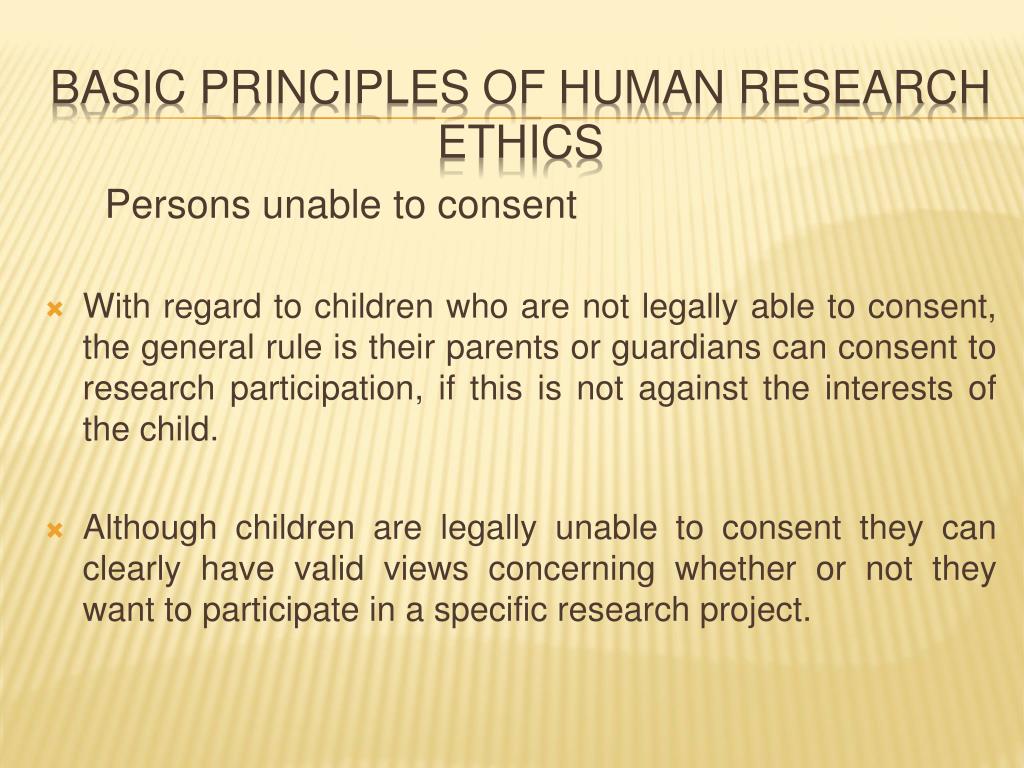 BASIC PRINCIPLES OF HUMAN RESEARCH ETHICS

Persons unable to consent

With regard to children who are not legally able to consent, the general rule is their parents or guardians can consent to research participation, if this is not against the interests of the child.

Although children are legally unable to consent they can clearly have valid views concerning whether or not they want to participate in a specific research project.